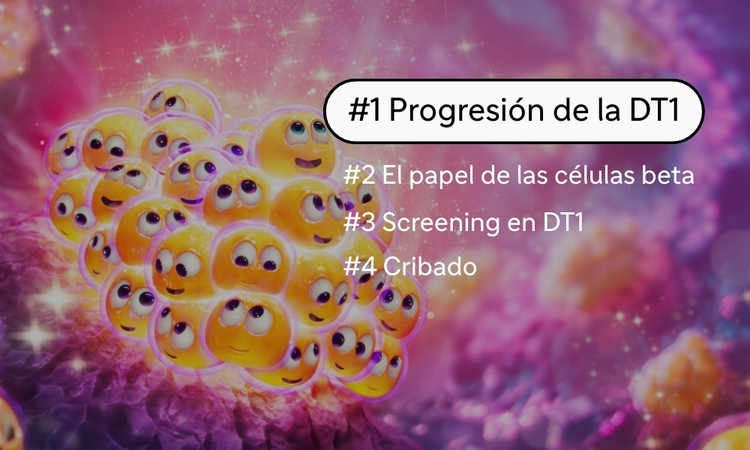 #1 Progresión de la DT1

#2 El papel de las células beta

#3 Screening en DT1

#4 Cribado